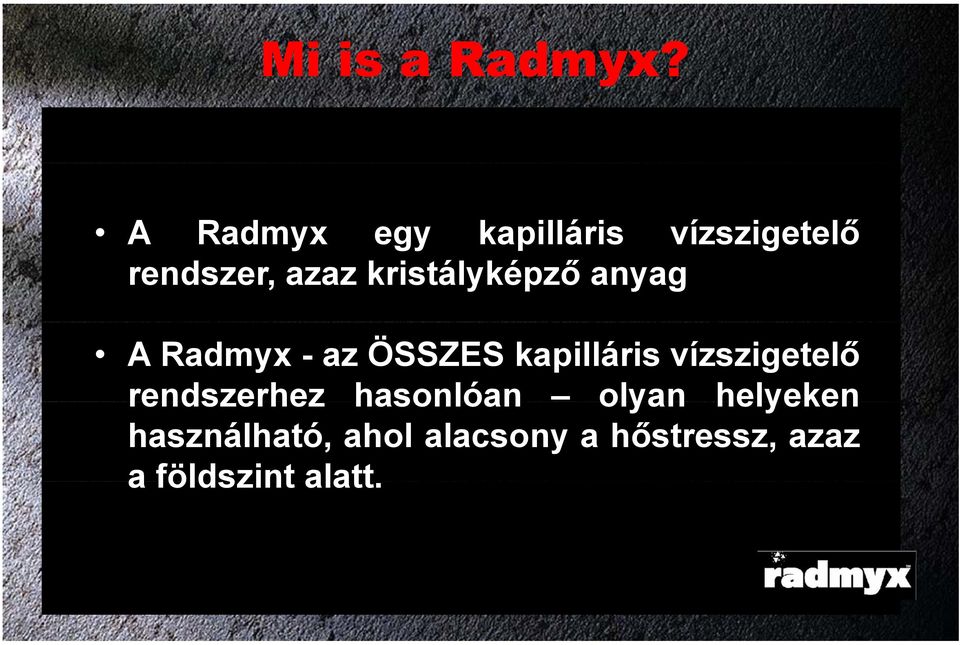 Mi is a Radmyx?

• A Radmyx egy kapilláris vízszigetelő rendszer, azaz kristályképző anyag

• A Radmyx - az ÖSSZES kapilláris vízszigetelő rendszerhez hasonlóan – olyan helyeken használható, ahol alacsony a hőstressz, azaz a földszint alatt.

radmyx